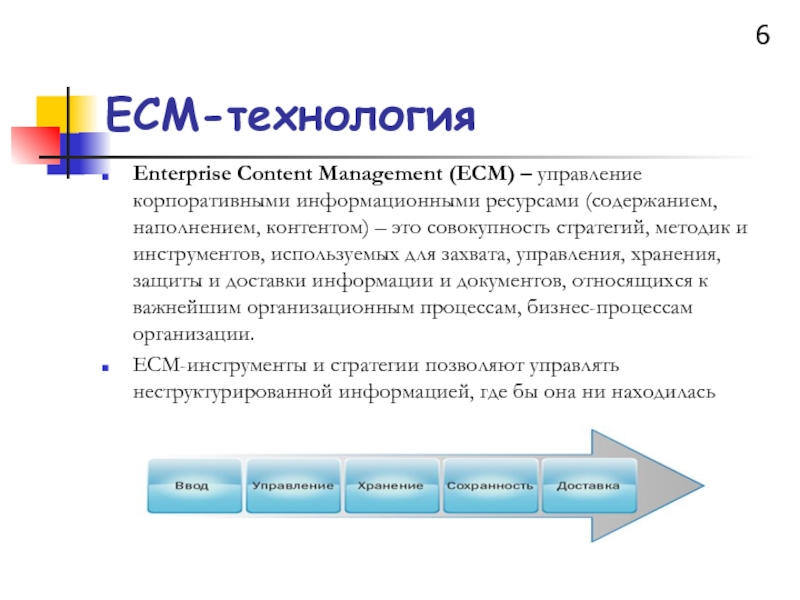 6

ECM-технология

Enterprise Content Management (ECM) – управление корпоративными информационными ресурсами (содержанием, наполнением, контентом) – это совокупность стратегий, методик и инструментов, используемых для захвата, управления, хранения, защиты и доставки информации и документов, относящихся к важнейшим организационным процессам, бизнес-процессам организации.

ECM-инструменты и стратегии позволяют управлять неструктурированной информацией, где бы она ни находилась

Ввод
Управление
Хранение
Сохранность
Доставка